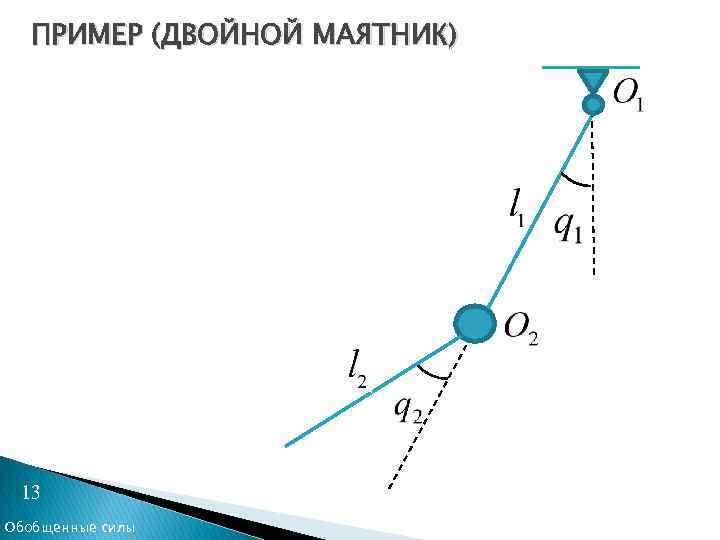 ПРИМЕР (ДВОЙНОЙ МАЯТНИК)

$O_1$

$l_1$

$q_1$

$O_2$

$l_2$

$q_2$

13

Обобщенные силы